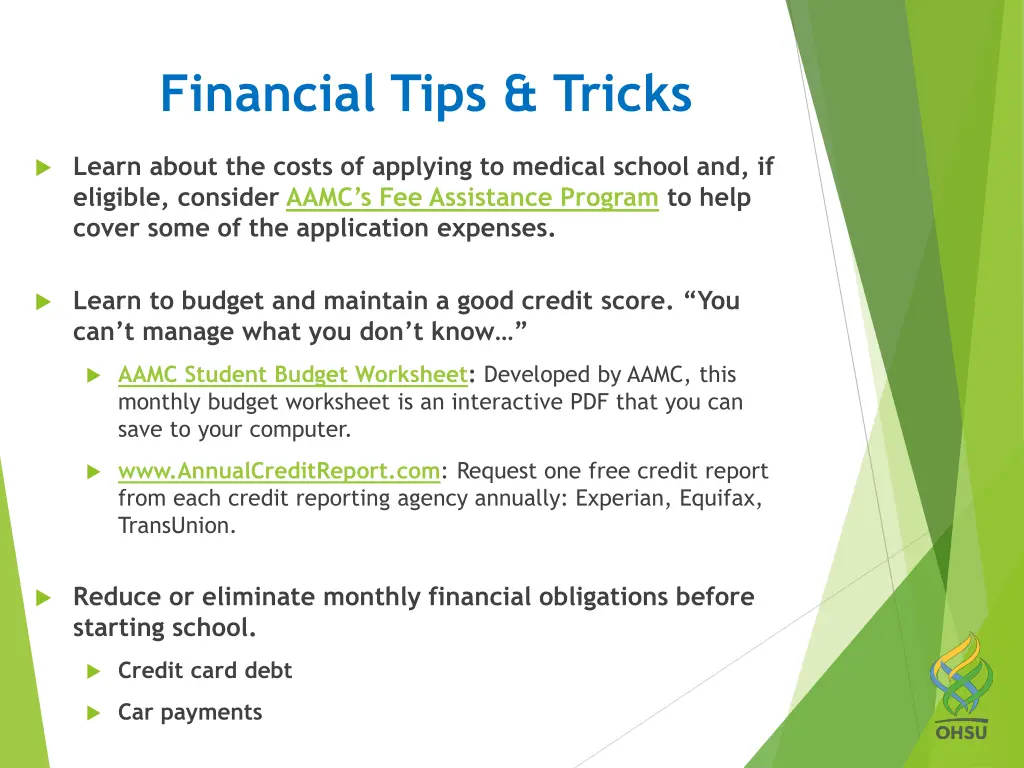 Financial Tips & Tricks

Learn about the costs of applying to medical school and, if eligible, consider AAMC's Fee Assistance Program to help cover some of the application expenses.

Learn to budget and maintain a good credit score. "You can't manage what you don't know…"

AAMC Student Budget Worksheet: Developed by AAMC, this monthly budget worksheet is an interactive PDF that you can save to your computer.

www.AnnualCreditReport.com: Request one free credit report from each credit reporting agency annually: Experian, Equifax, TransUnion.

Reduce or eliminate monthly financial obligations before starting school.

Credit card debt

Car payments

OHSU